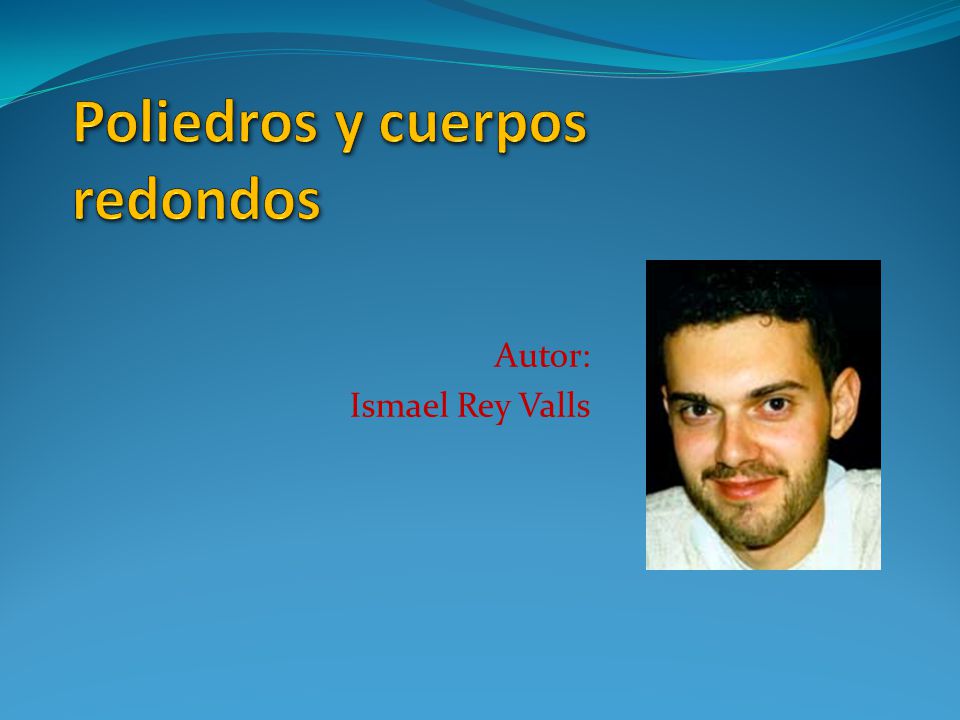 Poliedros y cuerpos redondos

Autor:
Ismael Rey Valls